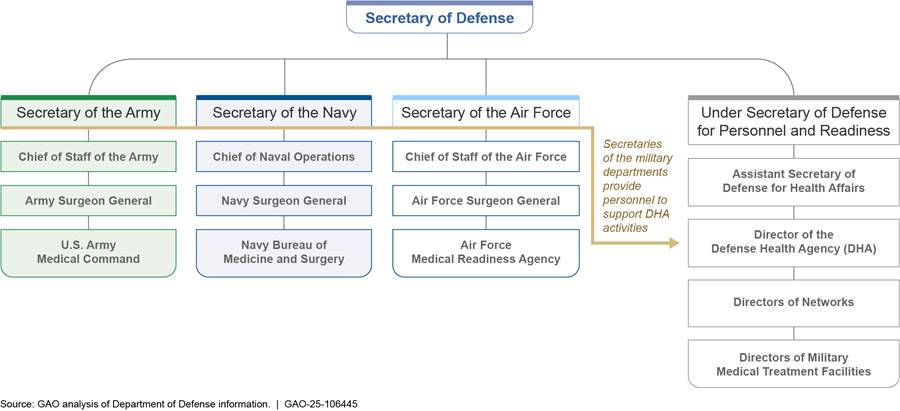 Secretary of Defense

Secretary of the Army

Chief of Staff of the Army

Army Surgeon General

U.S. Army Medical Command

Secretary of the Navy

Chief of Naval Operations

Navy Surgeon General

Navy Bureau of Medicine and Surgery

Secretary of the Air Force

Chief of Staff of the Air Force

Air Force Surgeon General

Air Force Medical Readiness Agency

Secretaries of the military departments provide personnel to support DHA activities

Under Secretary of Defense for Personnel and Readiness

Assistant Secretary of Defense for Health Affairs

Director of the Defense Health Agency (DHA)

Directors of Networks

Directors of Military Medical Treatment Facilities

Source: GAO analysis of Department of Defense information. | GAO-25-106445